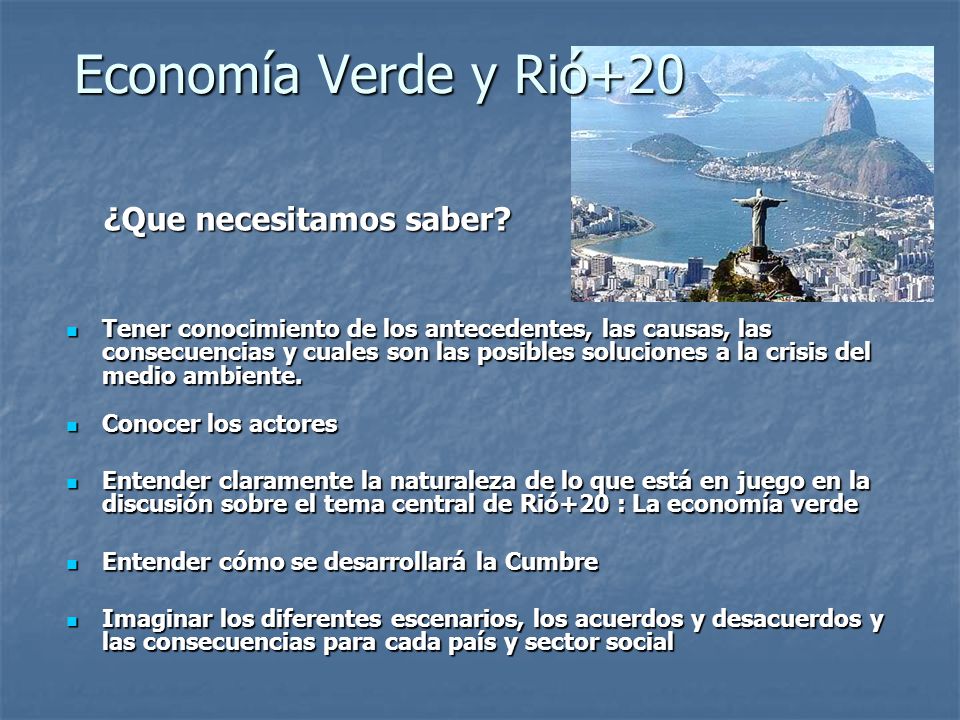 Economía Verde y Rió+20

¿Que necesitamos saber?

- Tener conocimiento de los antecedentes, las causas, las consecuencias y cuales son las posibles soluciones a la crisis del medio ambiente.

- Conocer los actores

- Entender claramente la naturaleza de lo que está en juego en la discusión sobre el tema central de Rió+20 : La economía verde

- Entender cómo se desarrollará la Cumbre

- Imaginar los diferentes escenarios, los acuerdos y desacuerdos y las consecuencias para cada país y sector social